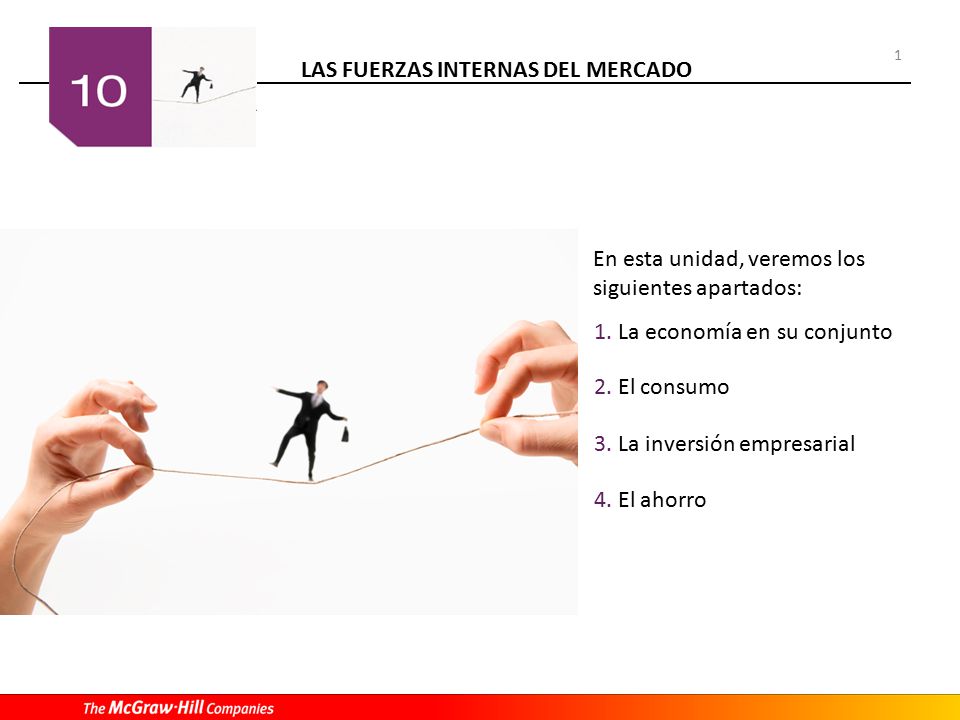 10

LAS FUERZAS INTERNAS DEL MERCADO

1

En esta unidad, veremos los siguientes apartados:

1. La economía en su conjunto

2. El consumo

3. La inversión empresarial

4. El ahorro

The McGraw·Hill Companies